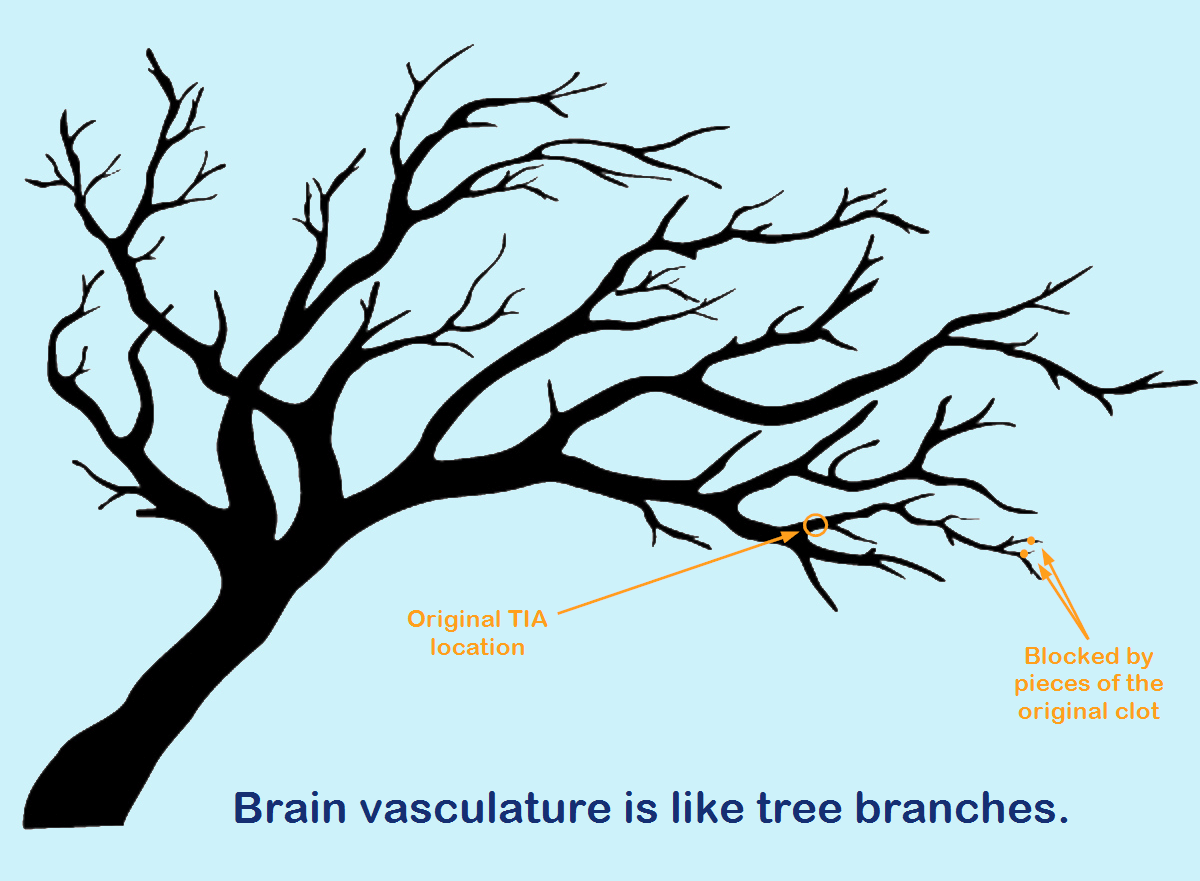 Original TIA location

Blocked by pieces of the original clot

Brain vasculature is like tree branches.